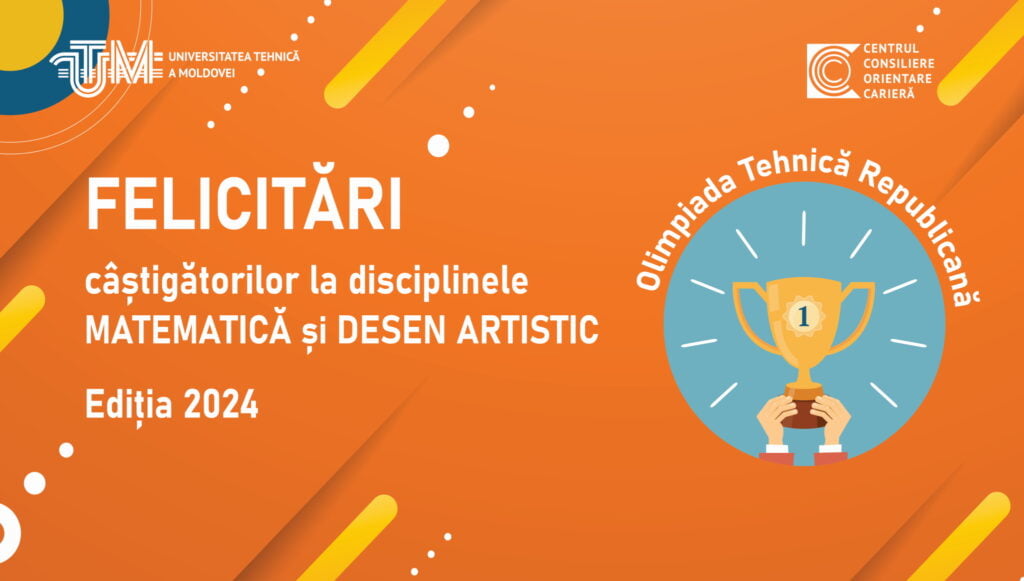 UTM UNIVERSITATEA TEHNICĂ A MOLDOVEI

CENTRUL CONSILIERE ORIENTARE CARIERĂ

FELICITĂRI

câștigătorilor la disciplinele MATEMATICĂ și DESEN ARTISTIC

Ediția 2024

Olimpiada Tehnică Republicană

1